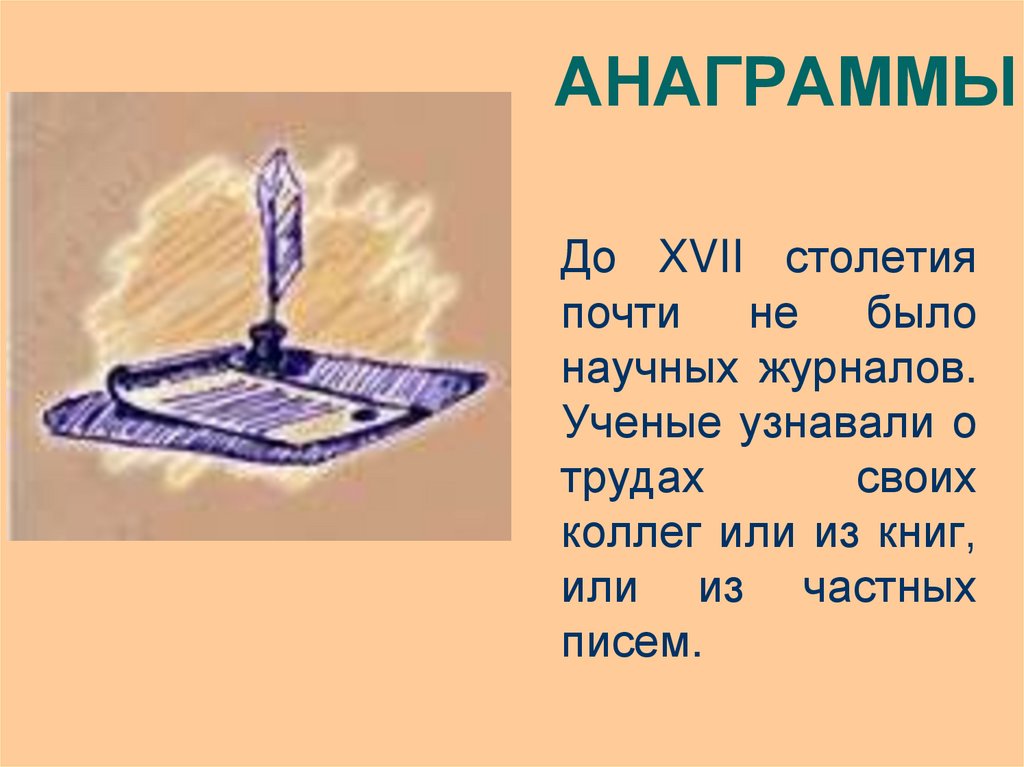 АНАГРАММЫ

До XVII столетия почти не было научных журналов. Ученые узнавали о трудах своих коллег или из книг, или из частных писем.